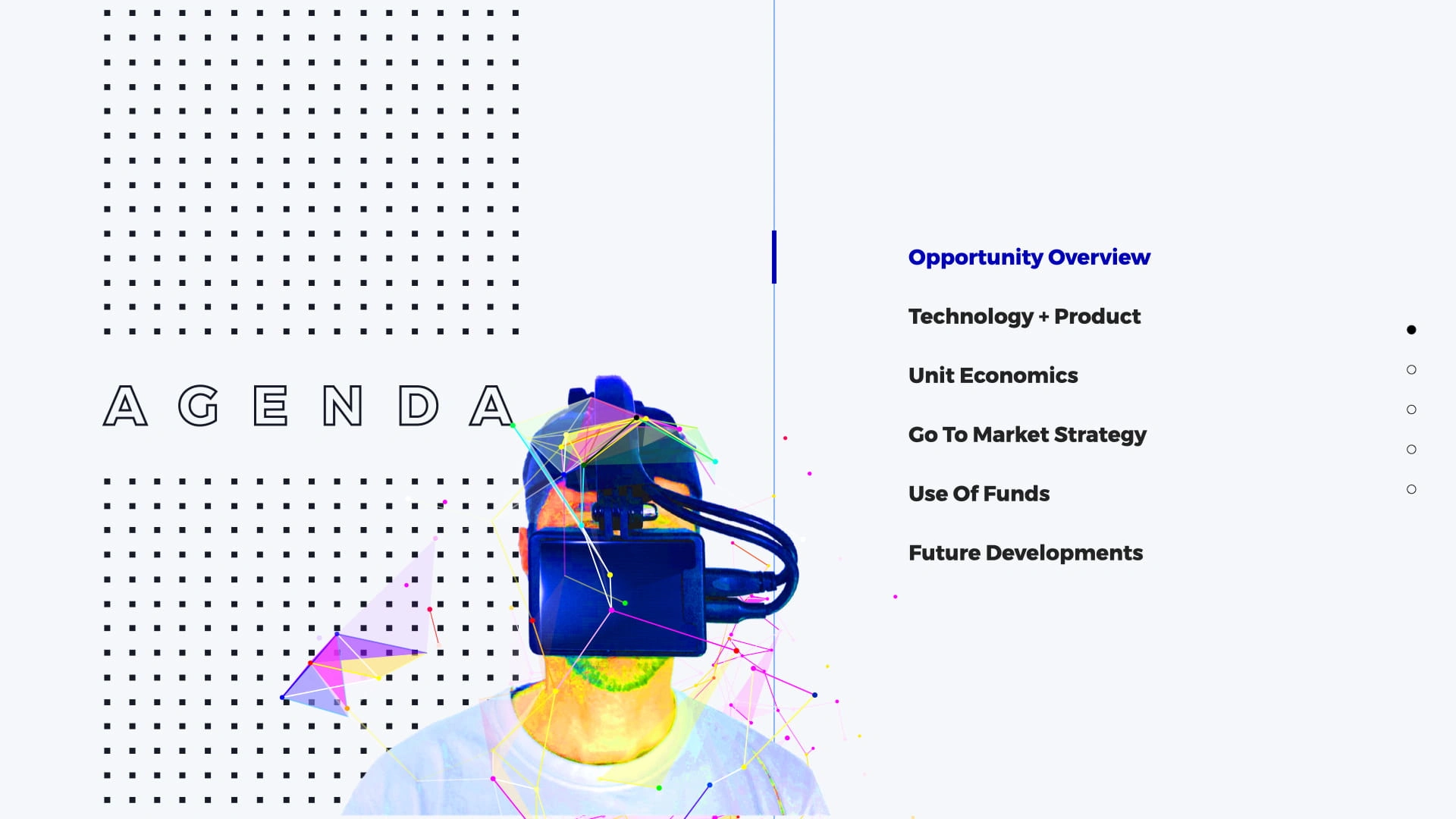 AGENDA

Opportunity Overview

Technology + Product

Unit Economics

Go To Market Strategy

Use Of Funds

Future Developments